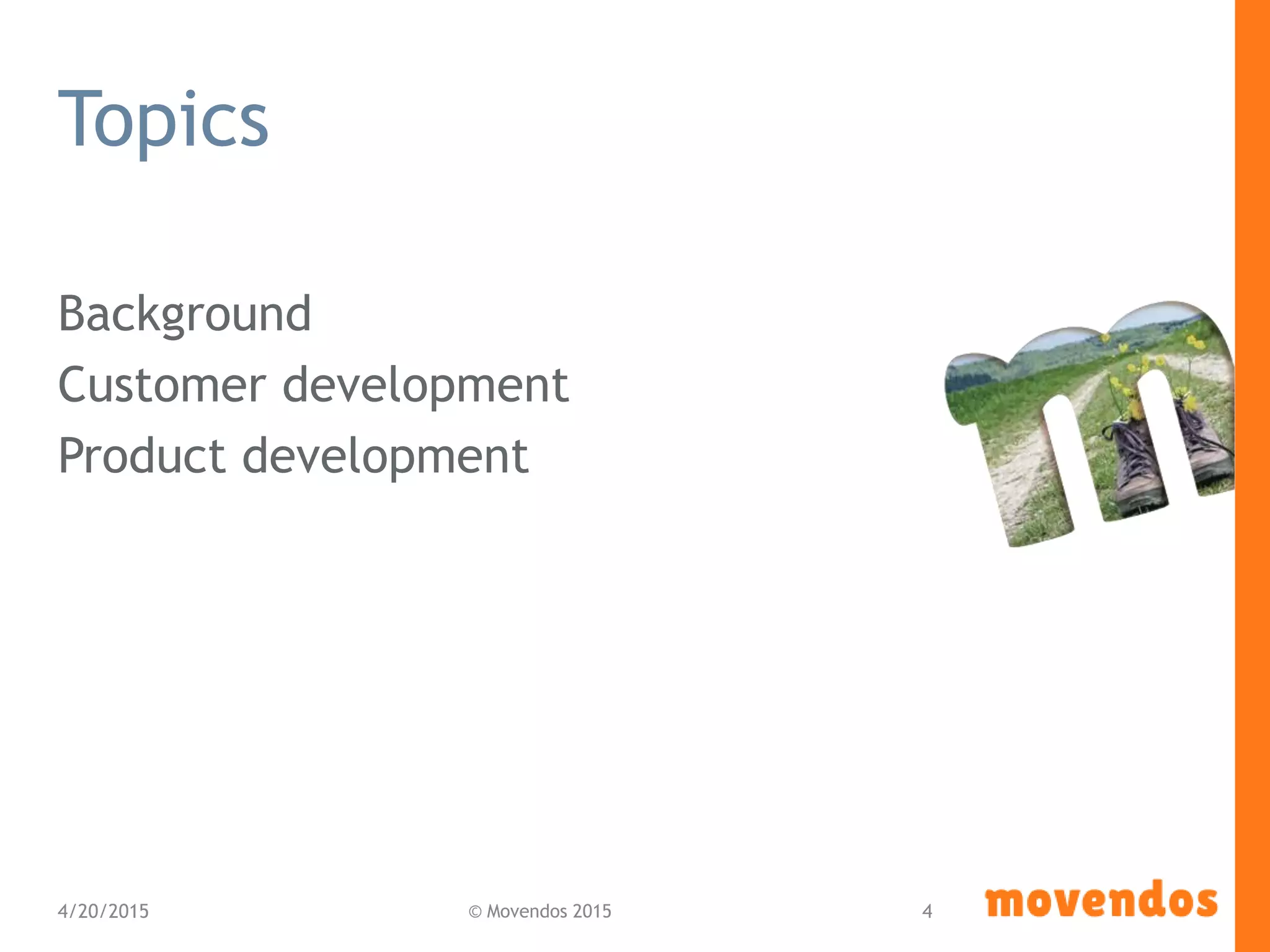 Topics

Background
Customer development
Product development

4/20/2015 © Movendos 2015 4 movendos